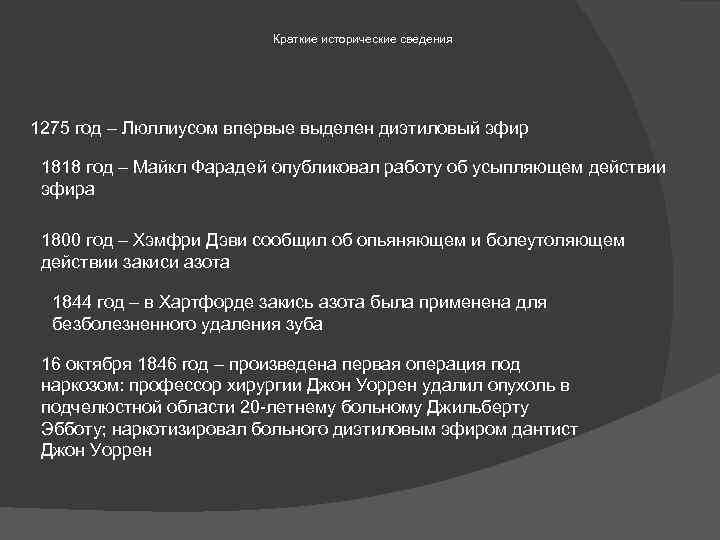 Краткие исторические сведения

1275 год – Люллиусом впервые выделен диэтиловый эфир

1818 год – Майкл Фарадей опубликовал работу об усыпляющем действии эфира

1800 год – Хэмфри Дэви сообщил об опьяняющем и болеутоляющем действии закиси азота

1844 год – в Хартфорде закись азота была применена для безболезненного удаления зуба

16 октября 1846 год – произведена первая операция под наркозом: профессор хирургии Джон Уоррен удалил опухоль в подчелюстной области 20-летнему больному Джильберту Эбботу; наркотизировал больного диэтиловым эфиром дантист Джон Уоррен